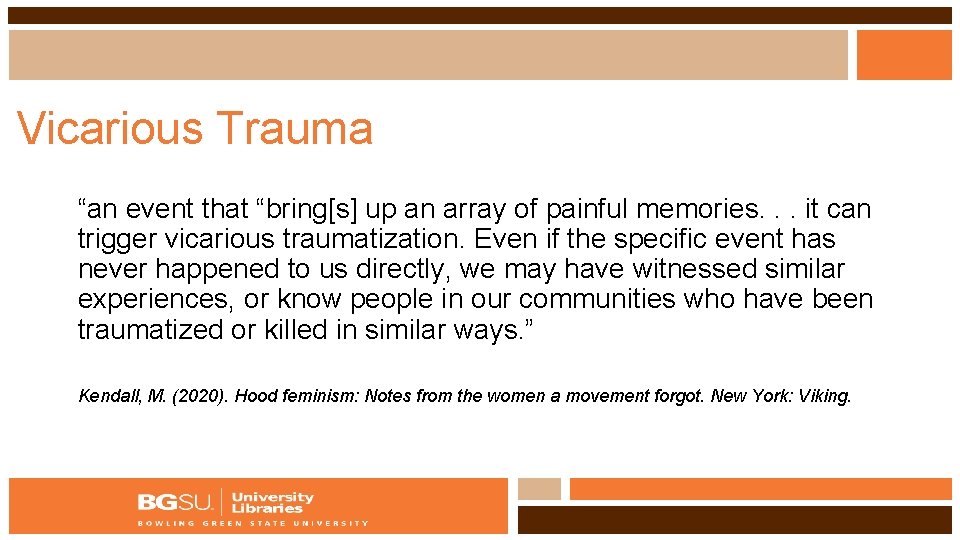 Vicarious Trauma

“an event that “bring[s] up an array of painful memories. . . it can trigger vicarious traumatization. Even if the specific event has never happened to us directly, we may have witnessed similar experiences, or know people in our communities who have been traumatized or killed in similar ways.”

Kendall, M. (2020). Hood feminism: Notes from the women a movement forgot. New York: Viking.

BGSU. University Libraries
BOWLING GREEN STATE UNIVERSITY